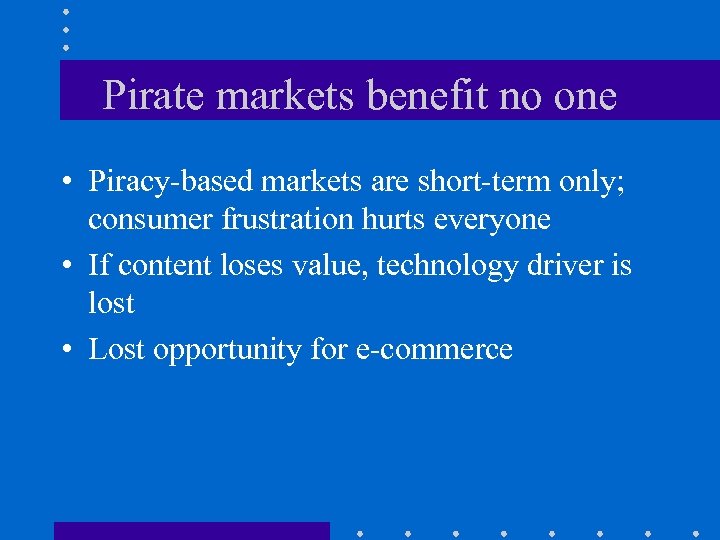 Pirate markets benefit no one

• Piracy-based markets are short-term only; consumer frustration hurts everyone
• If content loses value, technology driver is lost
• Lost opportunity for e-commerce